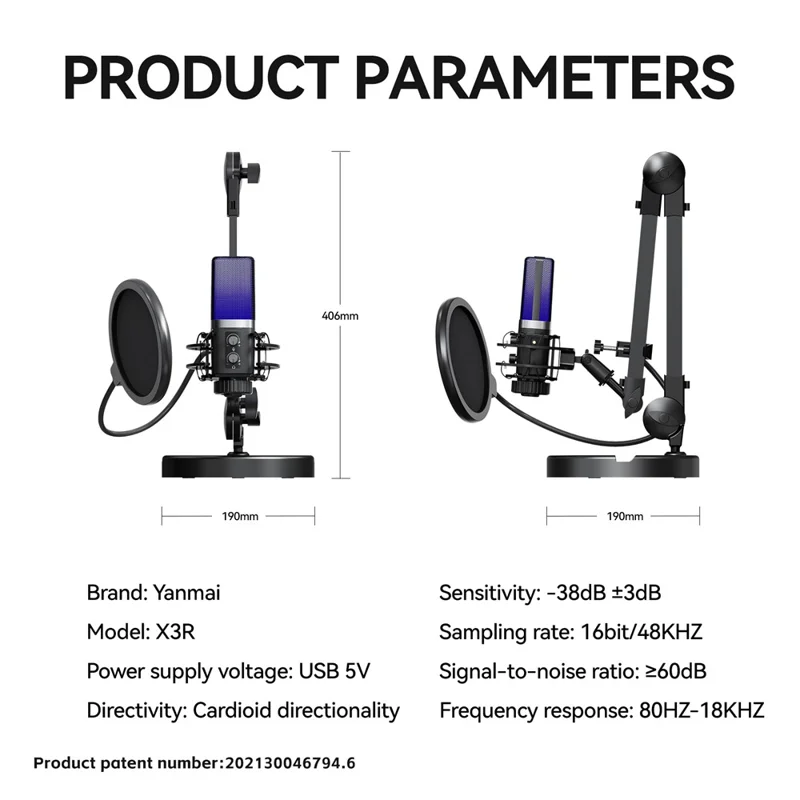 PRODUCT PARAMETERS

406mm

190mm

190mm

Brand: Yanmai

Model: X3R

Power supply voltage: USB 5V

Directivity: Cardioid directionality

Sensitivity: -38dB ±3dB

Sampling rate: 16bit/48KHZ

Signal-to-noise ratio: ≥60dB

Frequency response: 80HZ-18KHZ

Product patent number:202130046794.6